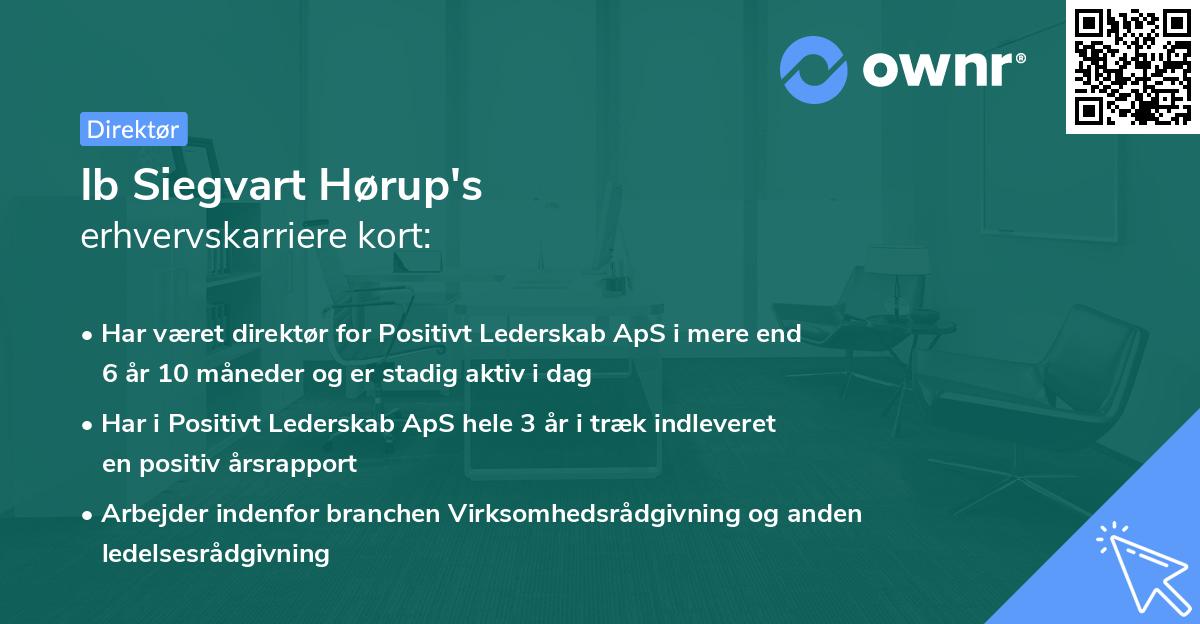 ownr®

Direktør

Ib Siegvart Hørup's
erhvervskarriere kort:

• Har været direktør for Positivt Lederskab ApS i mere end 6 år 10 måneder og er stadig aktiv i dag

• Har i Positivt Lederskab ApS hele 3 år i træk indleveret en positiv årsrapport

• Arbejder indenfor branchen Virksomhedsrådgivning og anden ledelsesrådgivning